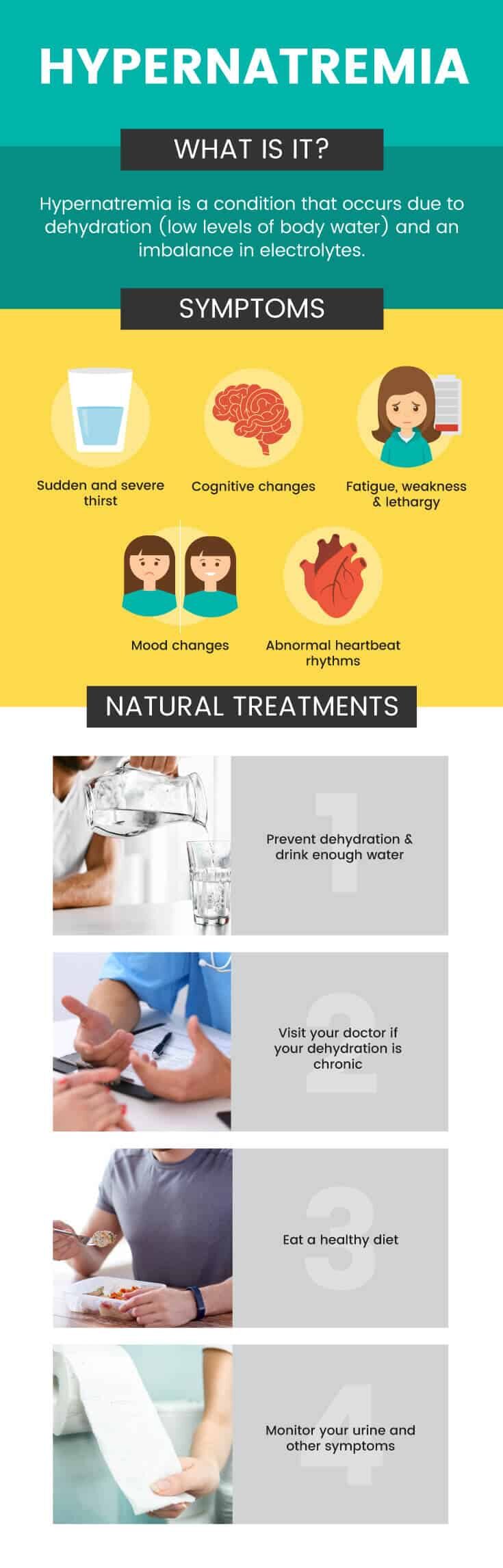 HYPERNATREMIA

WHAT IS IT?

Hypernatremia is a condition that occurs due to dehydration (low levels of body water) and an imbalance in electrolytes.

SYMPTOMS

Sudden and severe thirst

Cognitive changes

Fatigue, weakness & lethargy

Mood changes

Abnormal heartbeat rhythms

NATURAL TREATMENTS

1

Prevent dehydration & drink enough water

2

Visit your doctor if your dehydration is chronic

3

Eat a healthy diet

4

Monitor your urine and other symptoms